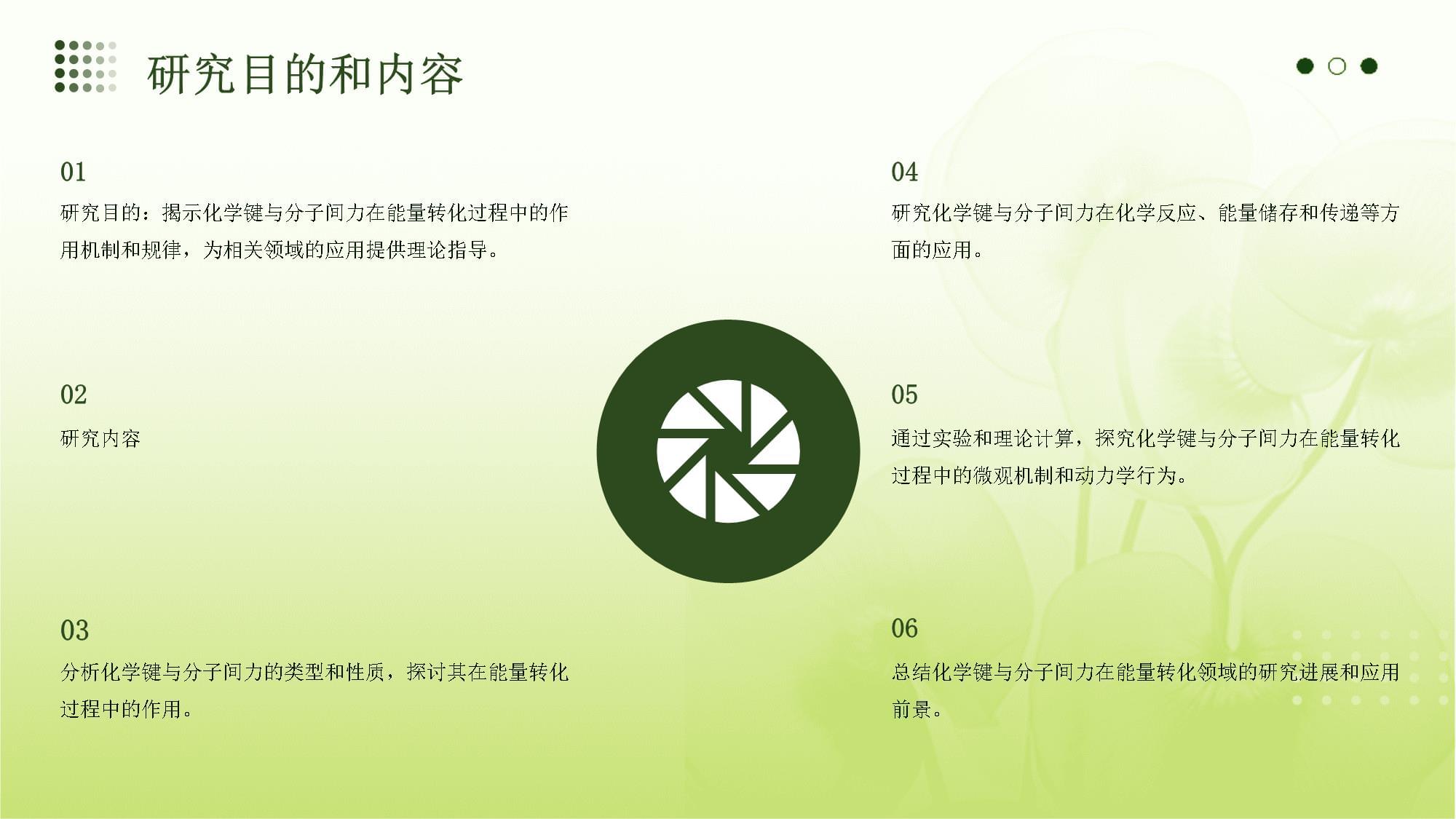 研究目的和内容

01

研究目的：揭示化学键与分子间力在能量转化过程中的作用机制和规律，为相关领域的应用提供理论指导。

02

研究内容

03

分析化学键与分子间力的类型和性质，探讨其在能量转化过程中的作用。

04

研究化学键与分子间力在化学反应、能量储存和传递等方面的应用。

05

通过实验和理论计算，探究化学键与分子间力在能量转化过程中的微观机制和动力学行为。

06

总结化学键与分子间力在能量转化领域的研究进展和应用前景。